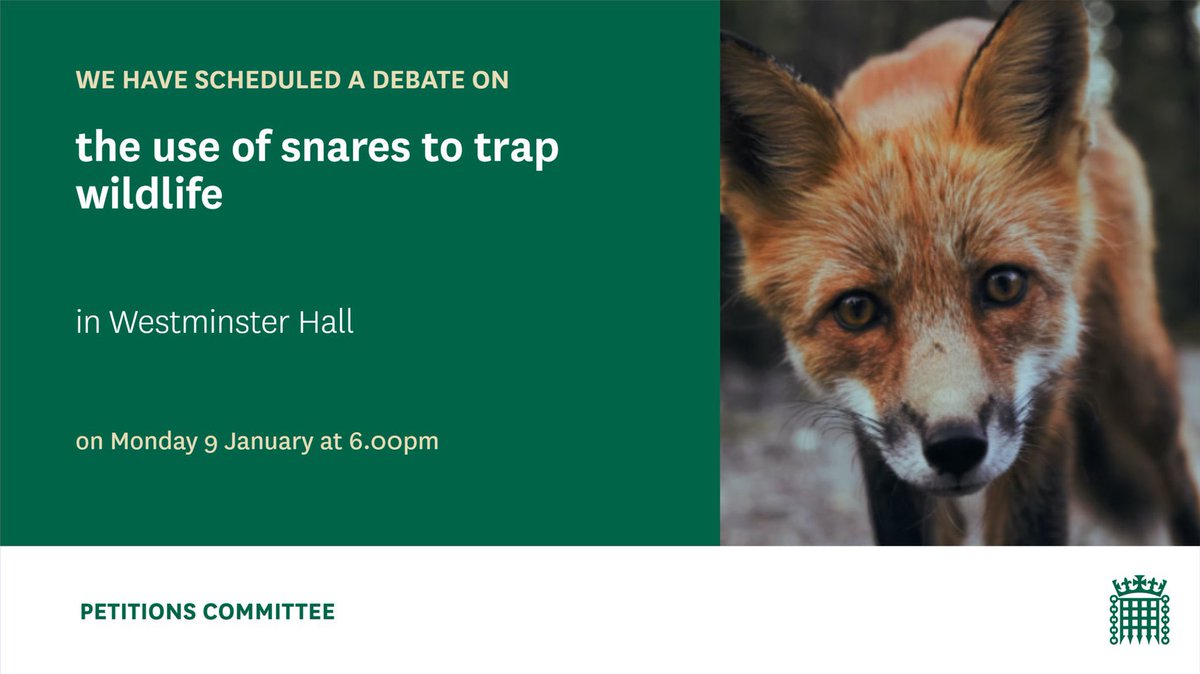 WE HAVE SCHEDULED A DEBATE ON

the use of snares to trap wildlife

in Westminster Hall

on Monday 9 January at 6.00pm

PETITIONS COMMITTEE